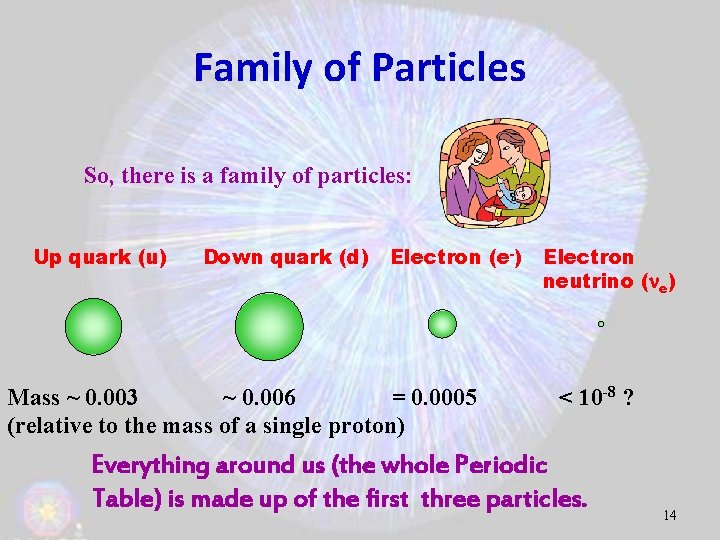 Family of Particles

So, there is a family of particles:

Up quark (u) Down quark (d) Electron ($e^-$) Electron neutrino ($\nu_e$)

Mass ~ 0.003 ~ 0.006 = 0.0005 < $10^{-8}$ ?
(relative to the mass of a single proton)

Everything around us (the whole Periodic Table) is made up of the first three particles.

14